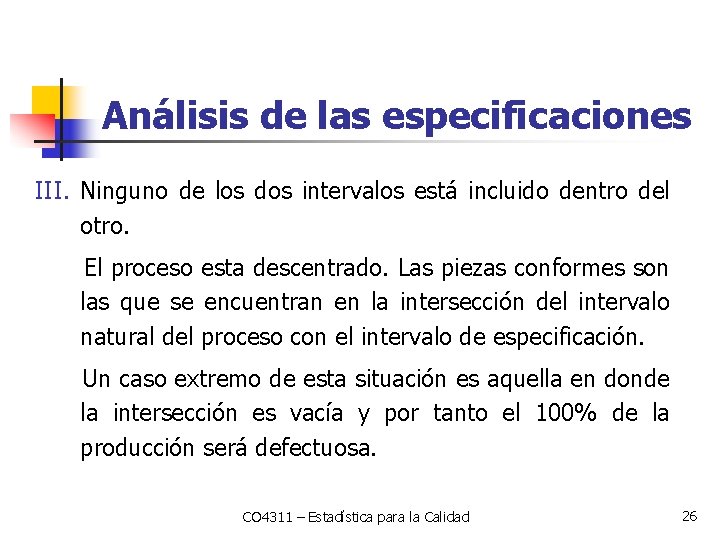 Análisis de las especificaciones

III. Ninguno de los dos intervalos está incluido dentro del otro.

El proceso esta descentrado. Las piezas conformes son las que se encuentran en la intersección del intervalo natural del proceso con el intervalo de especificación.

Un caso extremo de esta situación es aquella en donde la intersección es vacía y por tanto el 100% de la producción será defectuosa.

CO4311 – Estadística para la Calidad

26